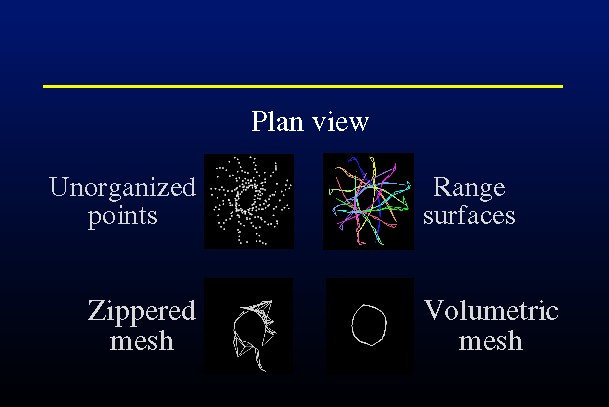 Plan view

Unorganized points

Range surfaces

Zippered mesh

Volumetric mesh